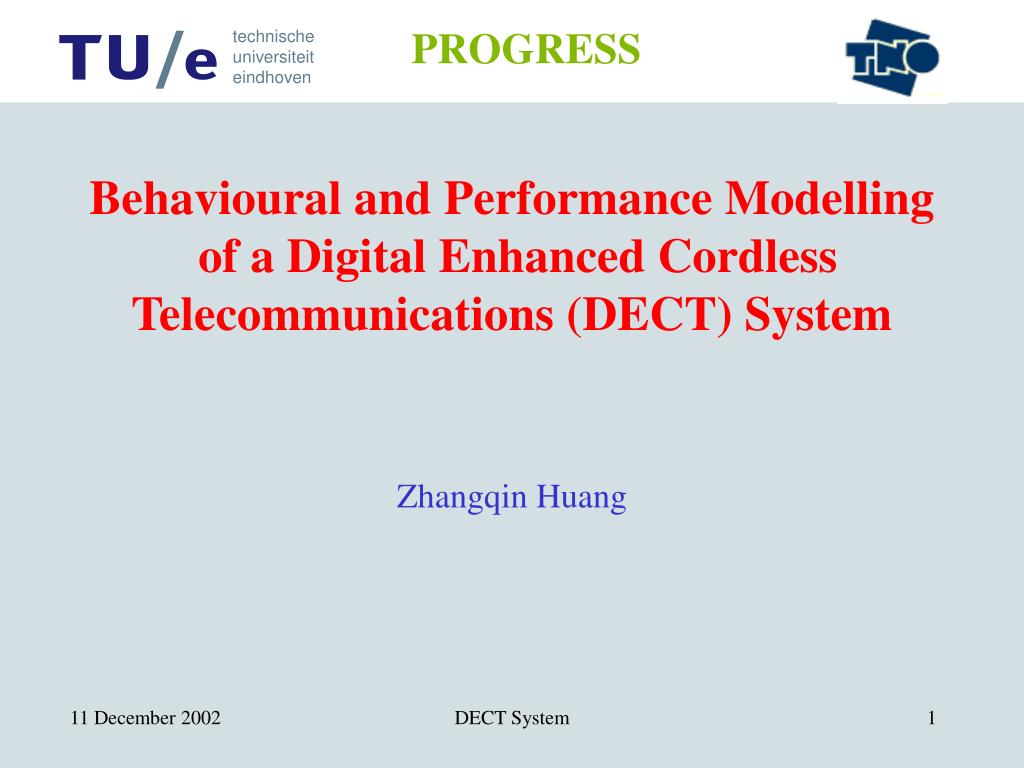 TU/e technische universiteit eindhoven

PROGRESS

TNO

Behavioural and Performance Modelling of a Digital Enhanced Cordless Telecommunications (DECT) System

Zhangqin Huang

11 December 2002

DECT System

1